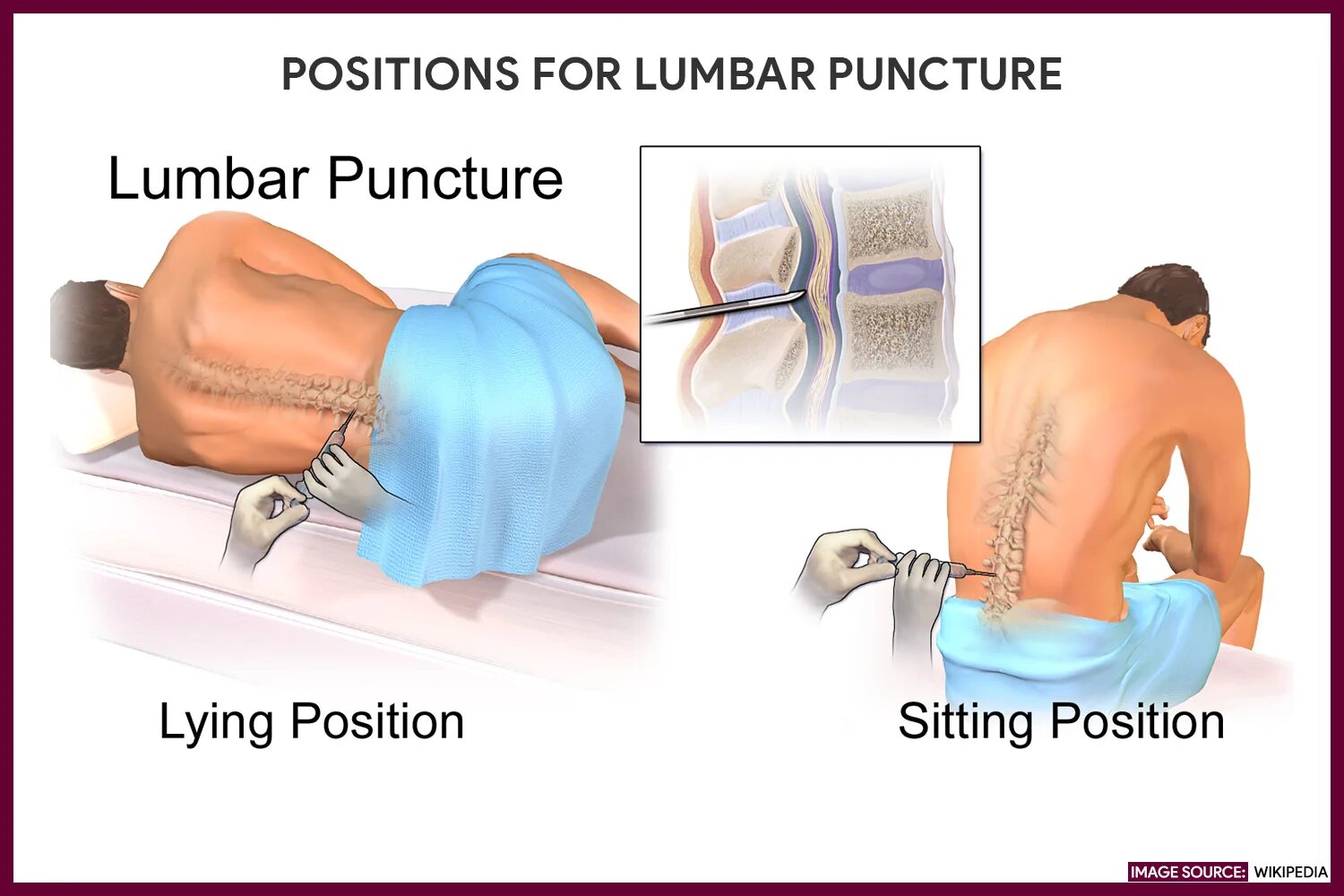 POSITIONS FOR LUMBAR PUNCTURE

Lumbar Puncture

Lying Position

Sitting Position

IMAGE SOURCE: WIKIPEDIA